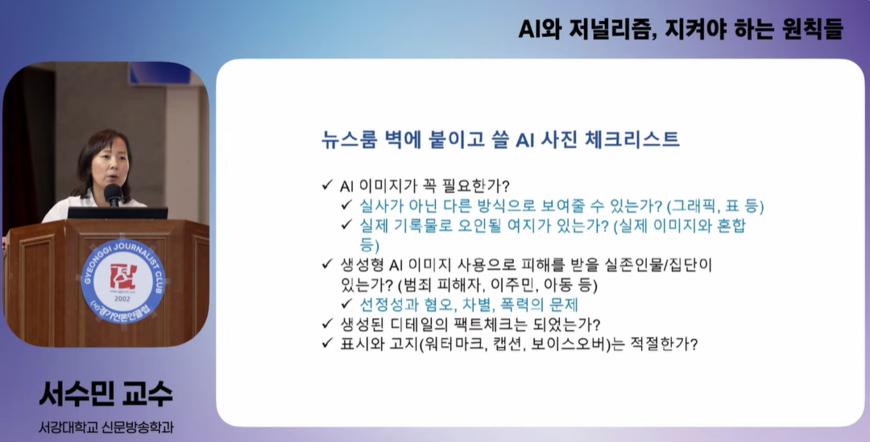 AI와 저널리즘, 지켜야 하는 원칙들

GYEONGGI JOURNALIST CLUB
2002
(사)경기언론인클럽

서수민 교수
서강대학교 신문방송학과

뉴스룸 벽에 붙이고 쓸 AI 사진 체크리스트

✓ AI 이미지가 꼭 필요한가?
✓ 실사가 아닌 다른 방식으로 보여줄 수 있는가? (그래픽, 표 등)
✓ 실제 기록물로 오인될 여지가 있는가? (실제 이미지와 혼합 등)
✓ 생성형 AI 이미지 사용으로 피해를 받을 실존인물/집단이 있는가? (범죄 피해자, 이주민, 아동 등)
✓ 선정성과 혐오, 차별, 폭력의 문제
✓ 생성된 디테일의 팩트체크는 되었는가?
✓ 표시와 고지(워터마크, 캡션, 보이스오버)는 적절한가?